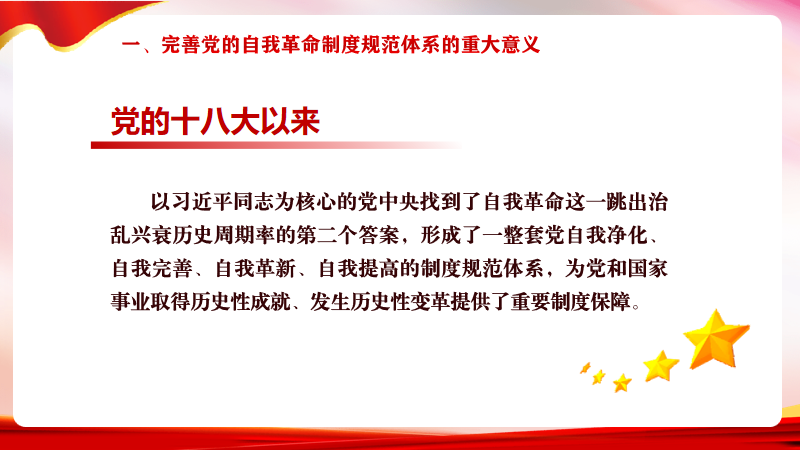 一、完善党的自我革命制度规范体系的重大意义

党的十八大以来

以习近平同志为核心的党中央找到了自我革命这一跳出治乱兴衰历史周期率的第二个答案，形成了一整套党自我净化、自我完善、自我革新、自我提高的制度规范体系，为党和国家事业取得历史性成就、发生历史性变革提供了重要制度保障。